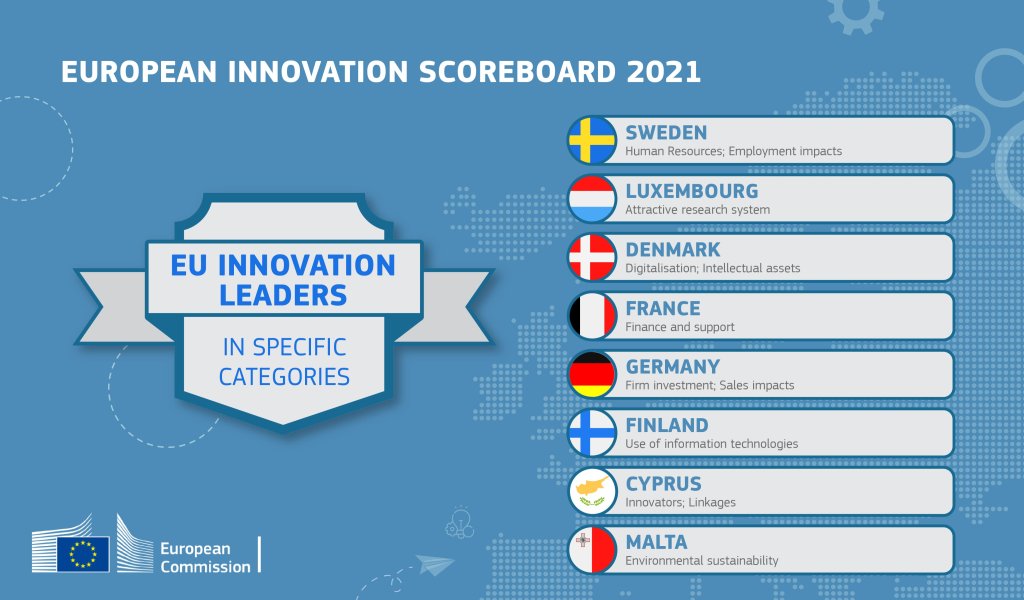 EUROPEAN INNOVATION SCOREBOARD 2021

EU INNOVATION LEADERS

IN SPECIFIC CATEGORIES

SWEDEN
Human Resources; Employment impacts

LUXEMBOURG
Attractive research system

DENMARK
Digitalisation; Intellectual assets

FRANCE
Finance and support

GERMANY
Firm investment; Sales impacts

FINLAND
Use of information technologies

CYPRUS
Innovators; Linkages

MALTA
Environmental sustainability

European Commission